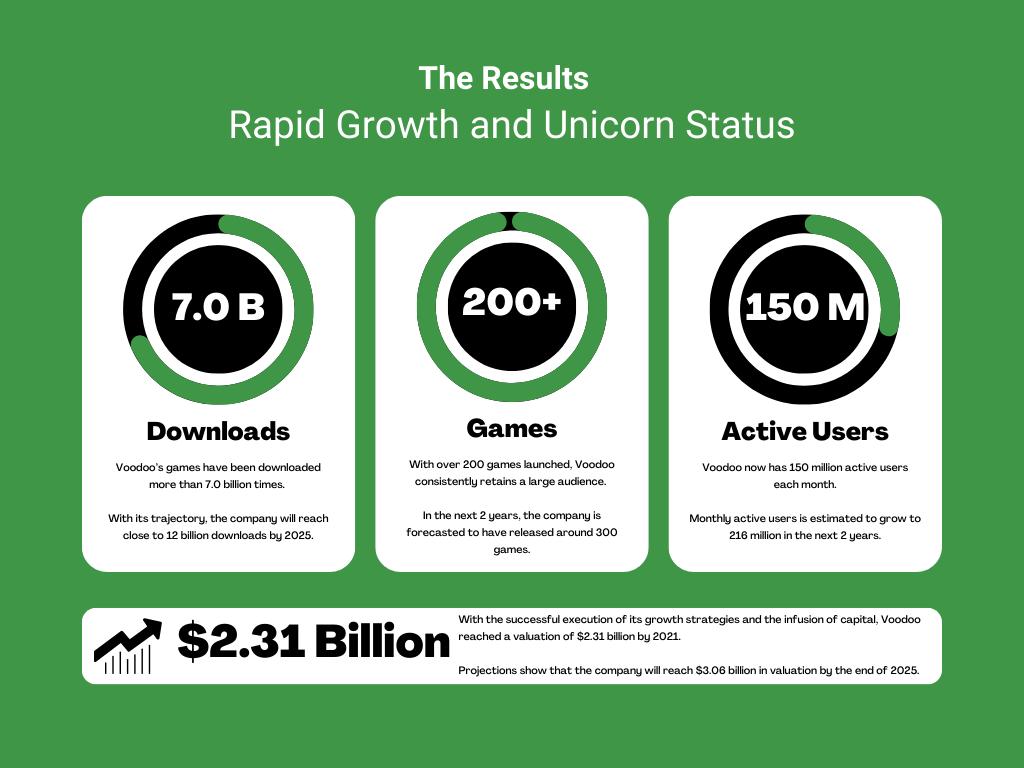 The Results
Rapid Growth and Unicorn Status

7.0 B

Downloads

Voodoo's games have been downloaded more than 7.0 billion times.

With its trajectory, the company will reach close to 12 billion downloads by 2025.

200+

Games

With over 200 games launched, Voodoo consistently retains a large audience.

In the next 2 years, the company is forecasted to have released around 300 games.

150 M

Active Users

Voodoo now has 150 million active users each month.

Monthly active users is estimated to grow to 216 million in the next 2 years.

$2.31 Billion

With the successful execution of its growth strategies and the infusion of capital, Voodoo reached a valuation of $2.31 billion by 2021.

Projections show that the company will reach $3.06 billion in valuation by the end of 2025.